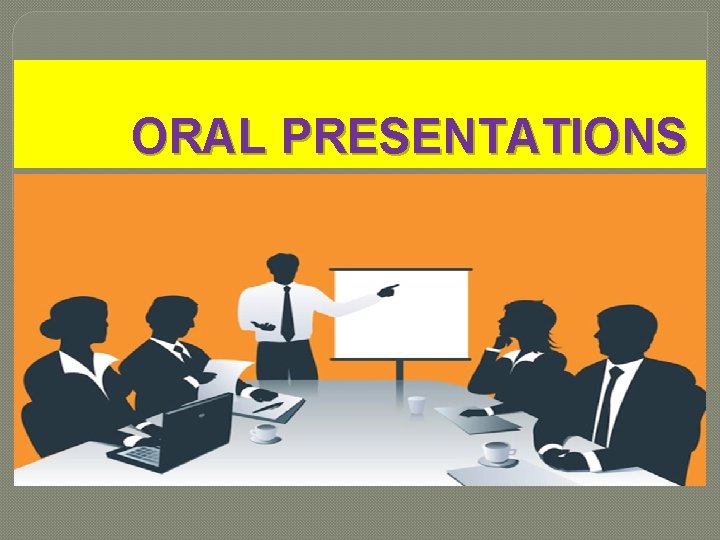 ORAL PRESENTATIONS